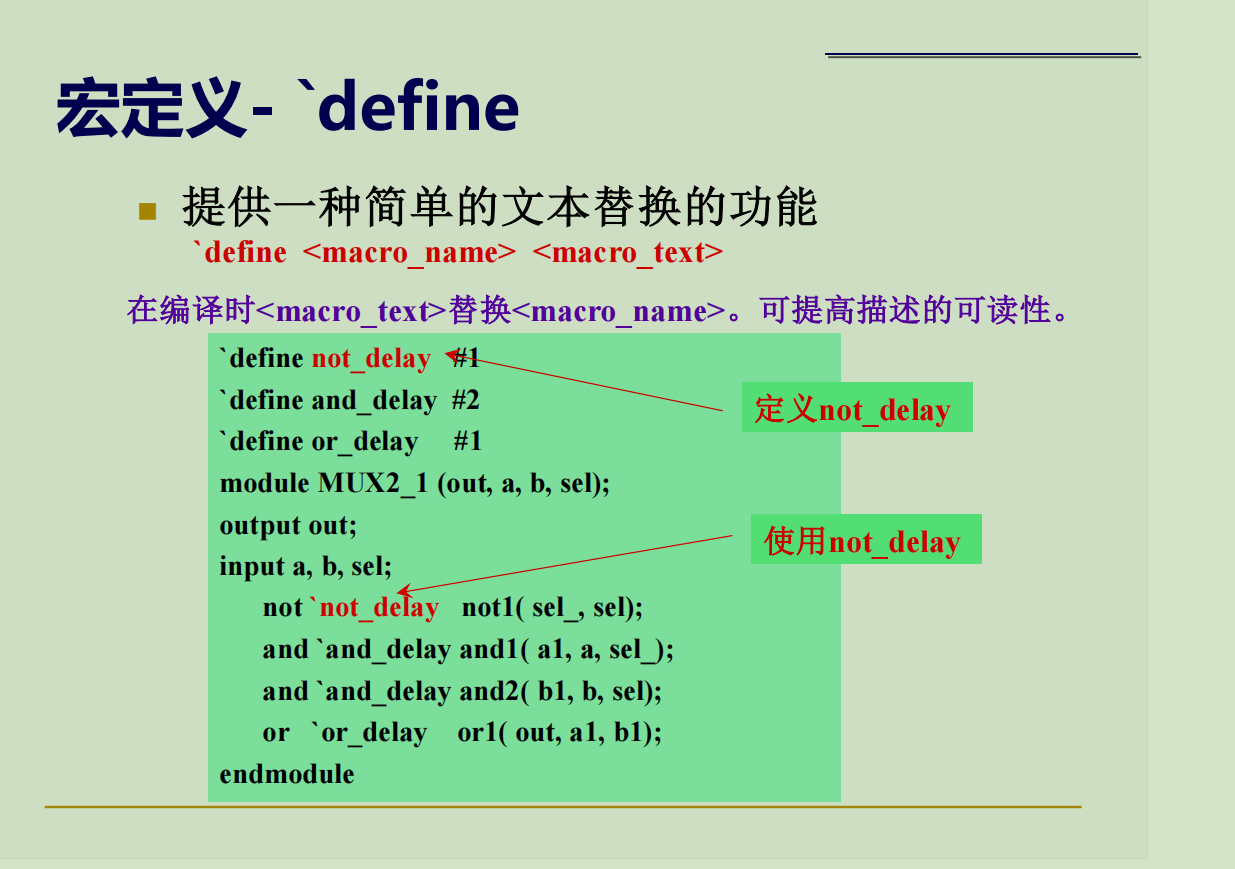 宏定义- `define

提供一种简单的文本替换的功能
`define <macro_name> <macro_text>

在编译时<macro_text>替换<macro_name>。可提高描述的可读性。

`define not_delay #1
`define and_delay #2
`define or_delay #1
module MUX2_1 (out, a, b, sel);
output out;
input a, b, sel;
not `not_delay not1( sel_, sel);
and `and_delay and1( a1, a, sel_);
and `and_delay and2( b1, b, sel);
or `or_delay or1( out, a1, b1);
endmodule

定义not_delay

使用not_delay